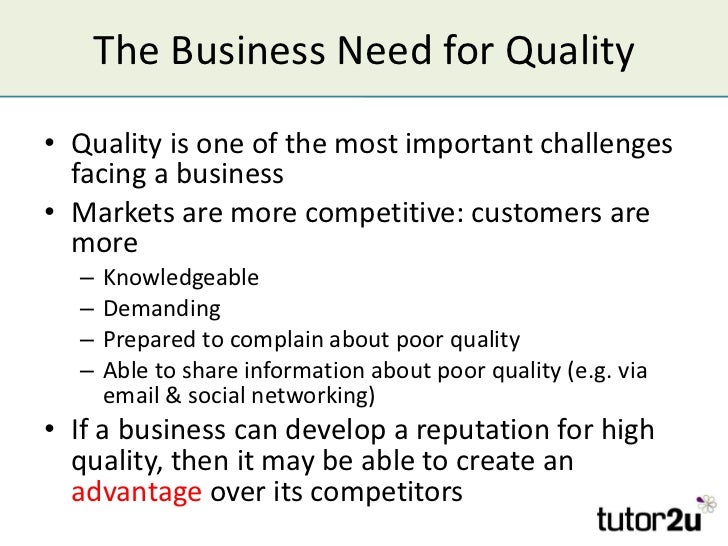 The Business Need for Quality

• Quality is one of the most important challenges facing a business

• Markets are more competitive: customers are more

– Knowledgeable

– Demanding

– Prepared to complain about poor quality

– Able to share information about poor quality (e.g. via email & social networking)

• If a business can develop a reputation for high quality, then it may be able to create an advantage over its competitors

tutor2u